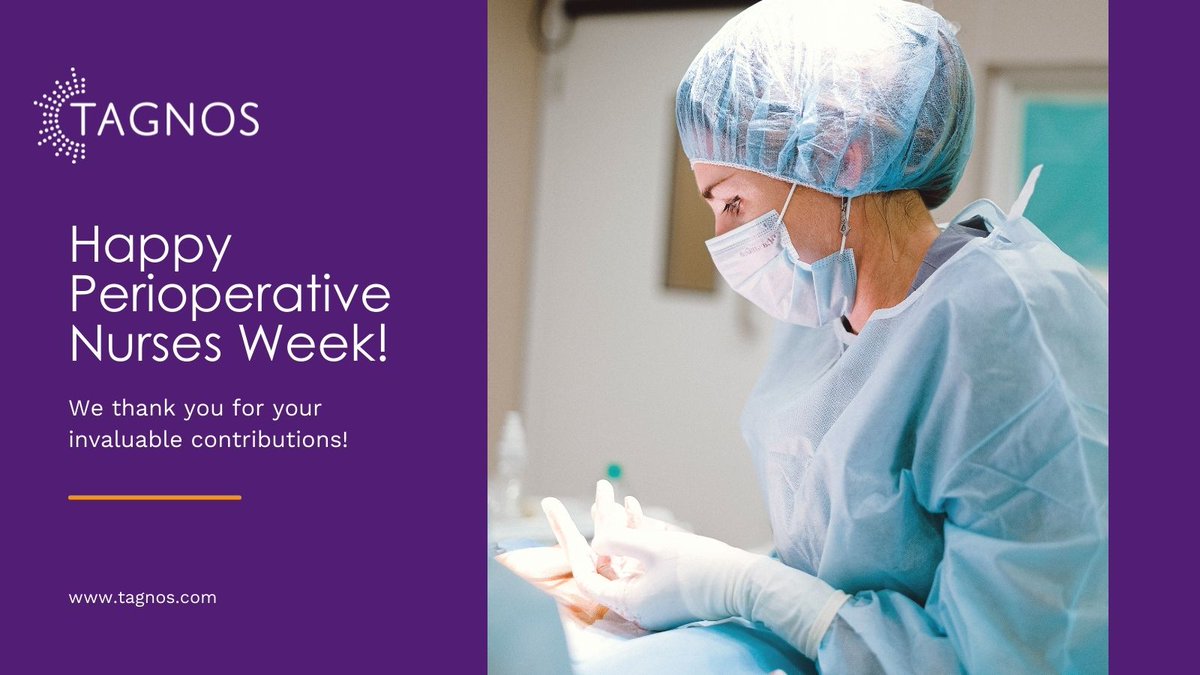 TAGNOS

Happy Perioperative Nurses Week!

We thank you for your invaluable contributions!

www.tagnos.com